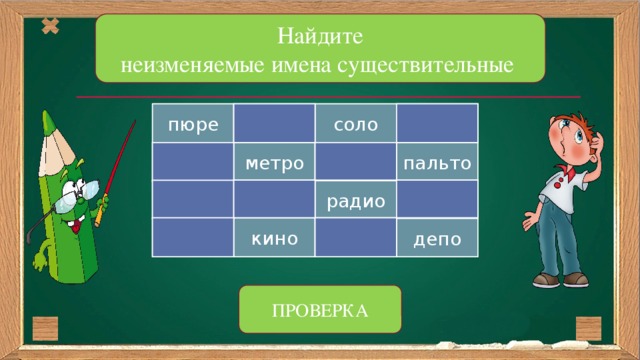 Найдите
неизменяемые имена существительные

| пюре | | соло | |
|---|---|---|---|
| | метро | | пальто |
| | | радио | |
| | кино | | депо |

ПРОВЕРКА